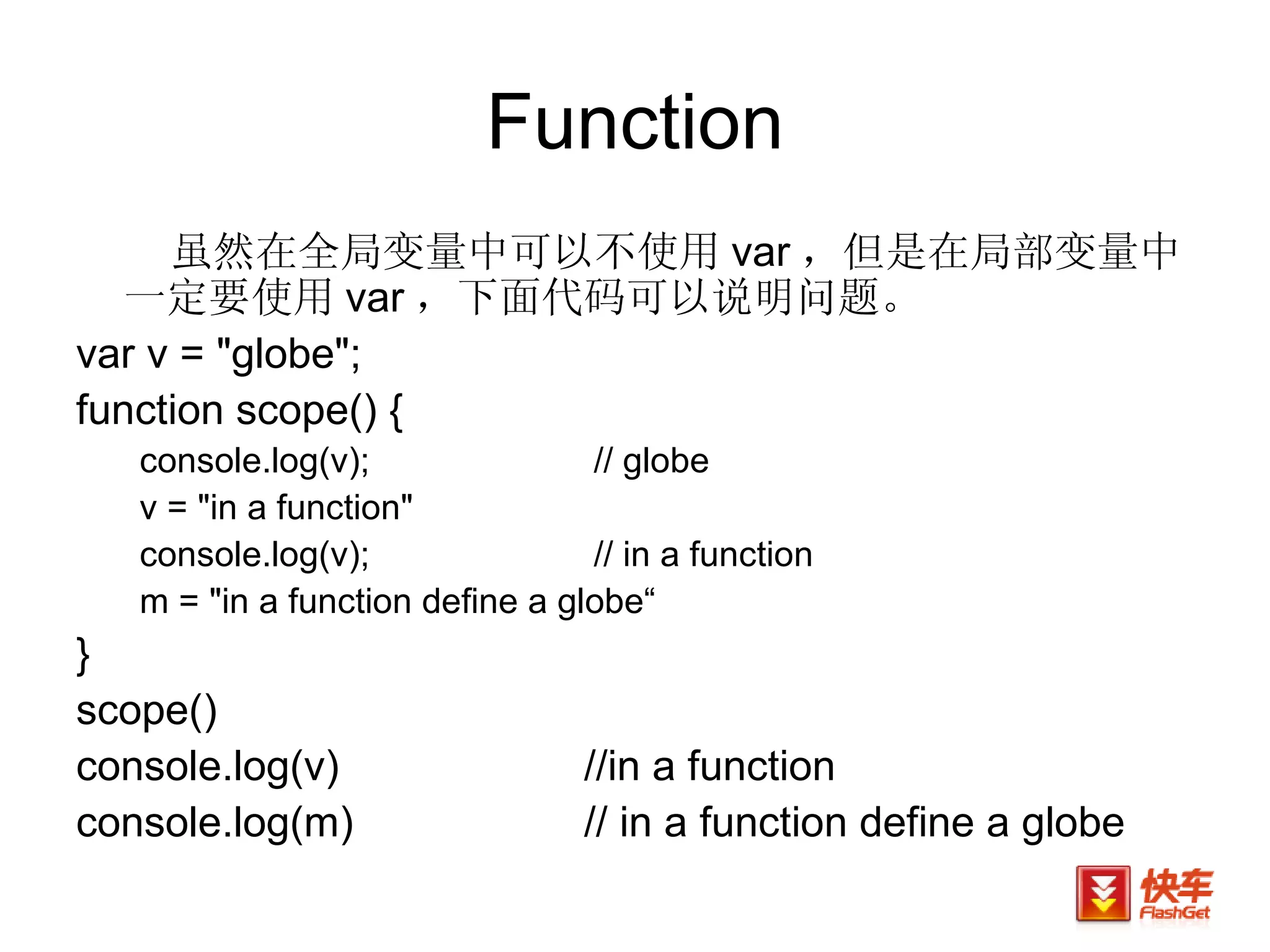 Function

虽然在全局变量中可以不使用 var， 但是在局部变量中一定要使用 var， 下面代码可以说明问题。

var v = "globe";
function scope() {
console.log(v); // globe
v = "in a function"
console.log(v); // in a function
m = "in a function define a globe“
}
scope()
console.log(v) //in a function
console.log(m) // in a function define a globe

快车 FlashGet